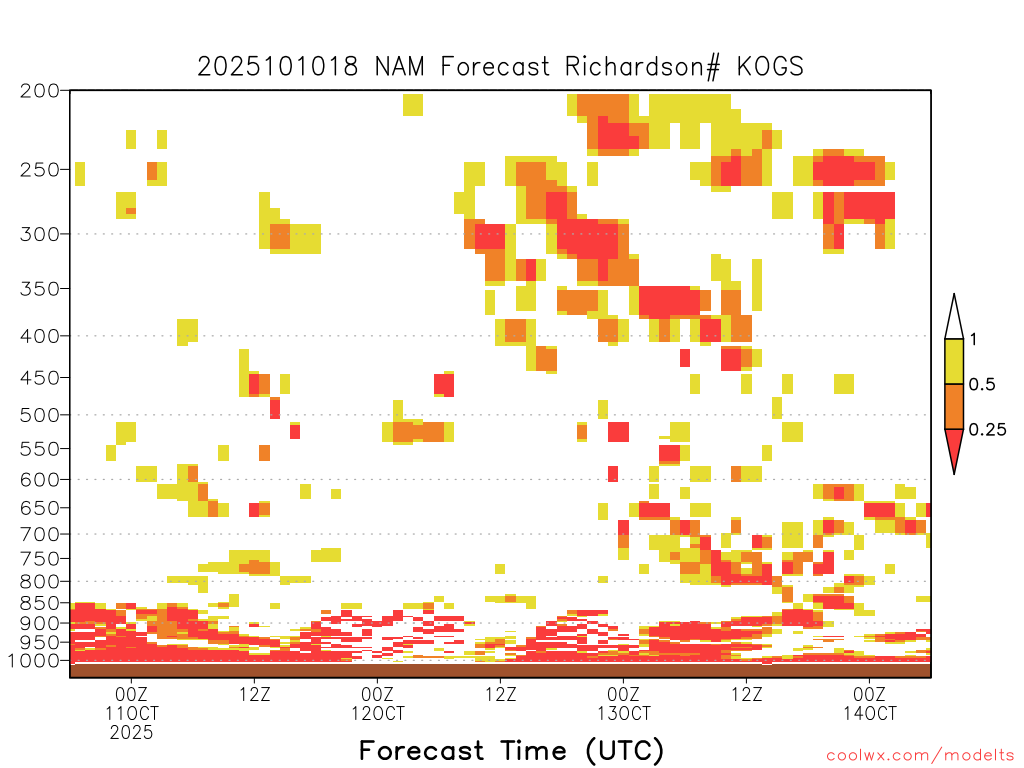 2025101018 NAM Forecast Richardson# KOGS

200
250
300
350
400
450
500
550
600
650
700
750
800
850
900
950
1000

1
0.5
0.25

00Z
11OCT
2025

12Z

00Z
12OCT

12Z

00Z
13OCT

12Z

00Z
14OCT

Forecast Time (UTC)

coolwx.com/modelts